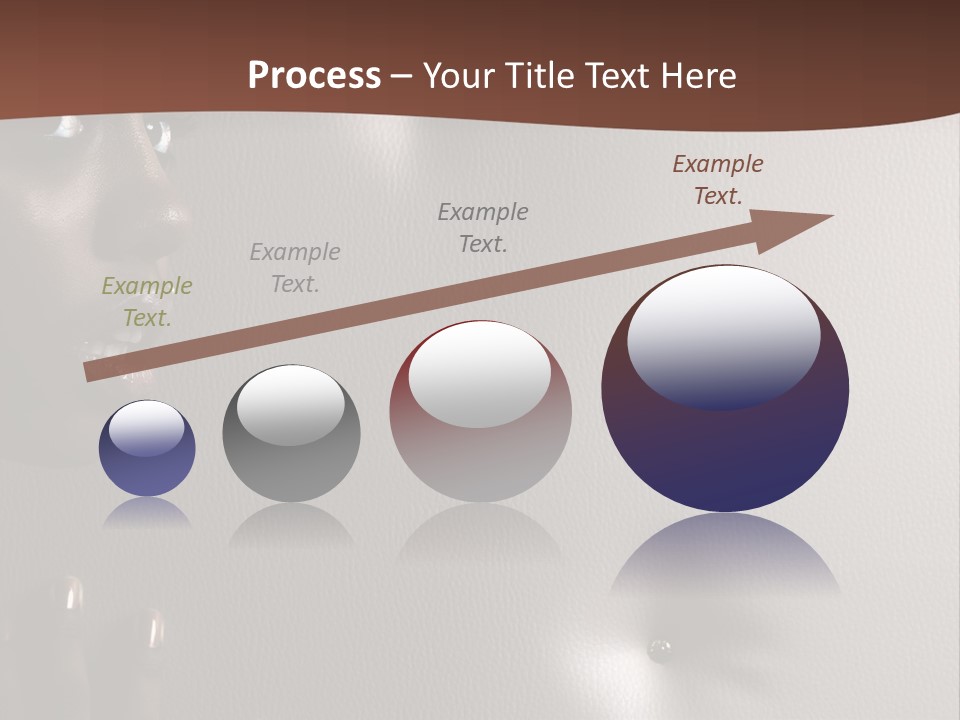 Process – Your Title Text Here

Example Text.

Example Text.

Example Text.

Example Text.